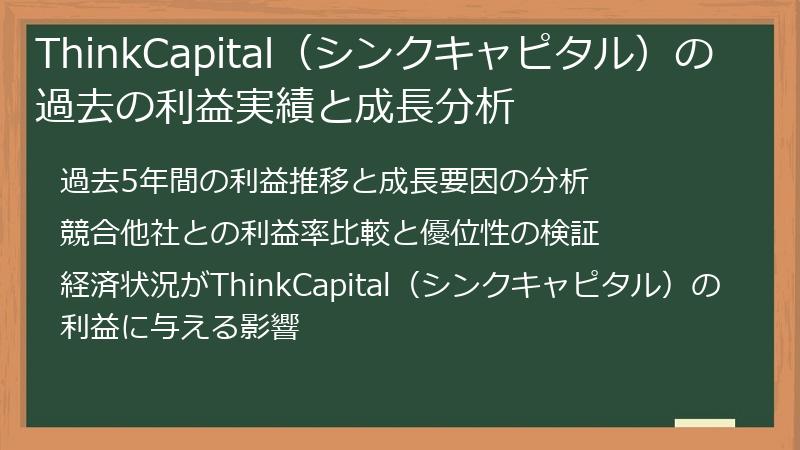 ThinkCapital（シンクキャピタル）の過去の利益実績と成長分析

過去5年間の利益推移と成長要因の分析

競合他社との利益率比較と優位性の検証

経済状況がThinkCapital（シンクキャピタル）の利益に与える影響